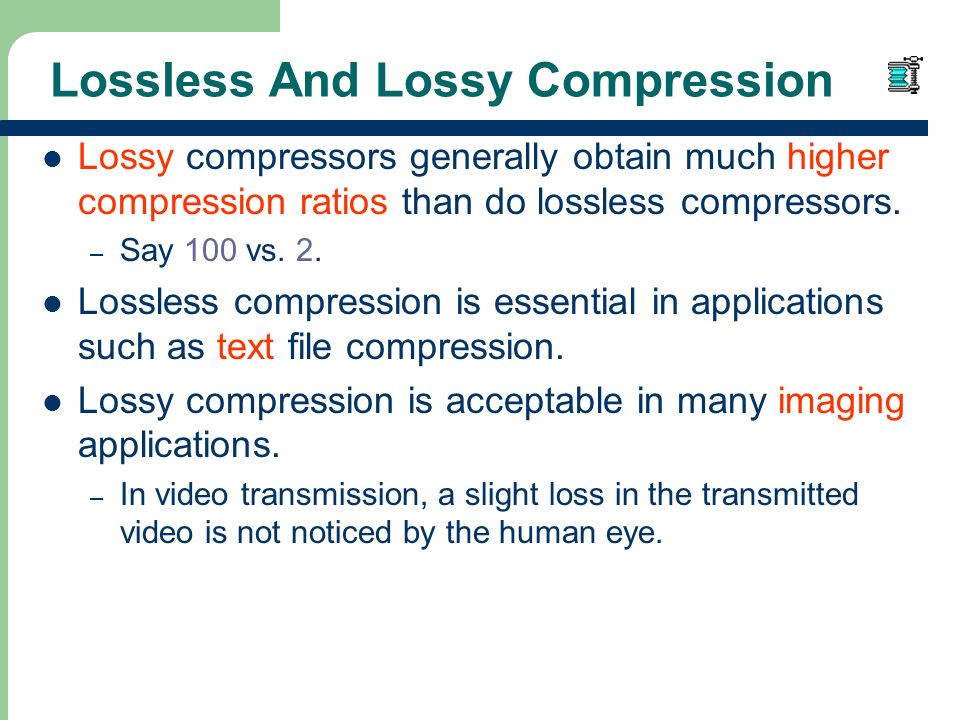 Lossless And Lossy Compression

- Lossy compressors generally obtain much higher compression ratios than do lossless compressors.
  – Say 100 vs. 2.
- Lossless compression is essential in applications such as text file compression.
- Lossy compression is acceptable in many imaging applications.
  – In video transmission, a slight loss in the transmitted video is not noticed by the human eye.